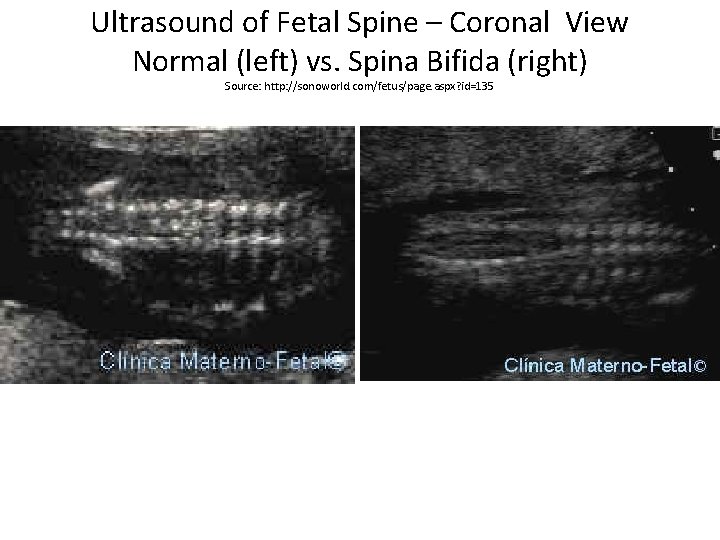 Ultrasound of Fetal Spine – Coronal View
Normal (left) vs. Spina Bifida (right)
Source: http://sonoworld.com/fetus/page.aspx?id=135

Clínica Materno-Fetal©

Clínica Materno-Fetal©